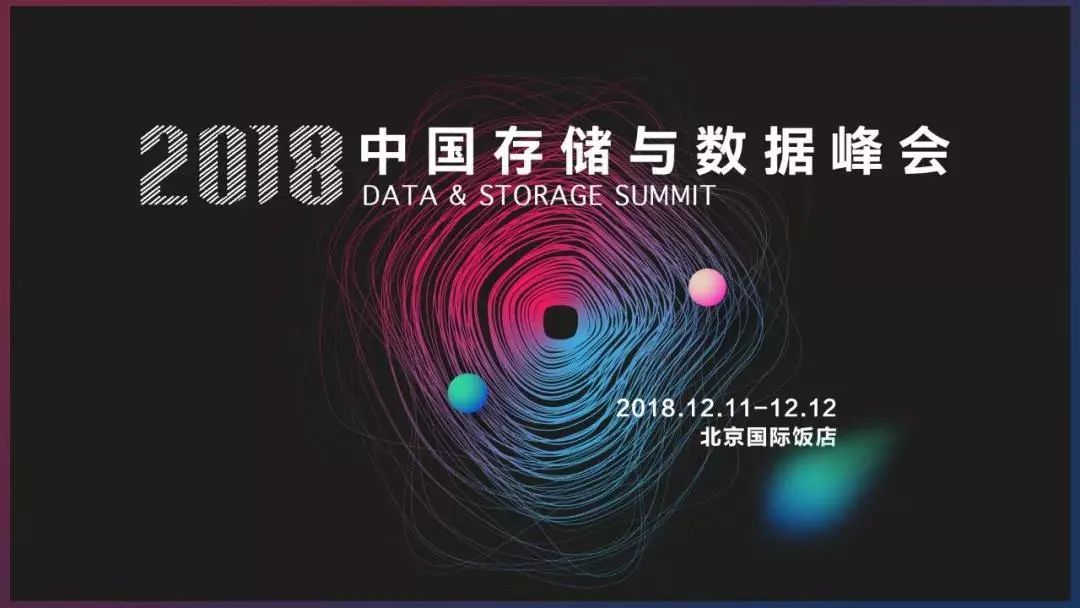 2018 中国存储与数据峰会
DATA & STORAGE SUMMIT

2018.12.11-12.12
北京国际饭店